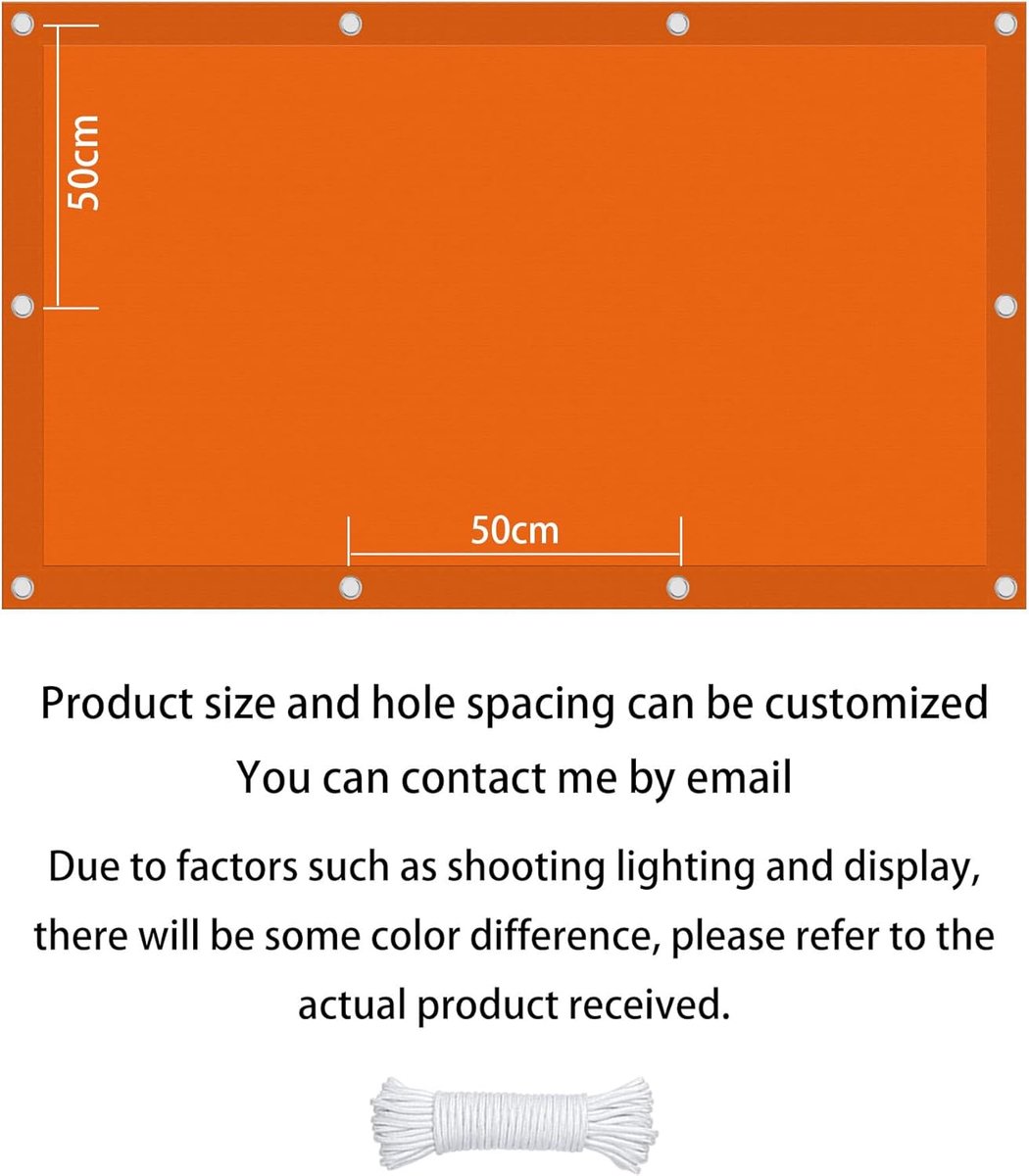 50cm

50cm

Product size and hole spacing can be customized

You can contact me by email

Due to factors such as shooting lighting and display, there will be some color difference, please refer to the actual product received.